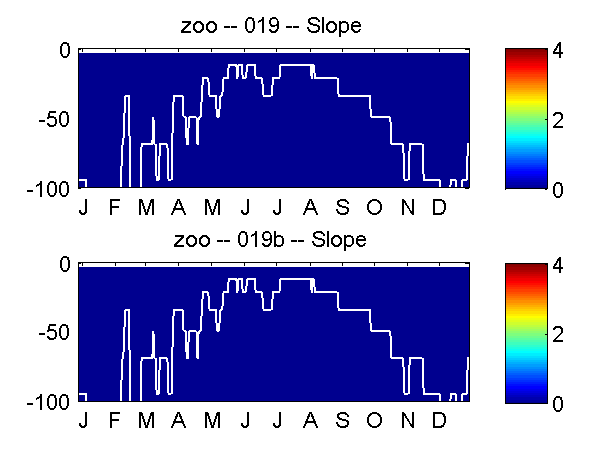 zoo -- 019 -- Slope

0
-50
-100

J F M A M J J A S O N D

4
2
0

zoo -- 019b -- Slope

0
-50
-100

J F M A M J J A S O N D

4
2
0